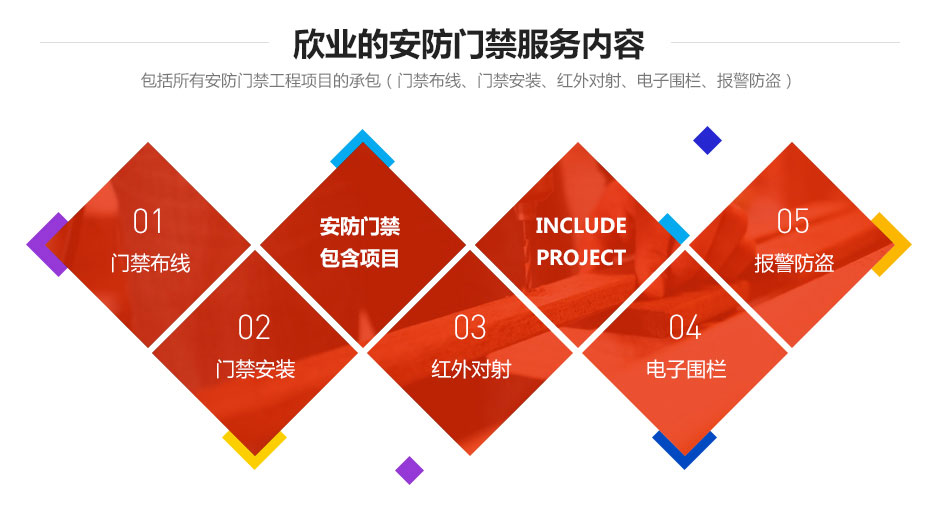 欣业的安防门禁服务内容

包括所有安防门禁工程项目的承包（门禁布线、门禁安装、红外对射、电子围栏、报警防盗）

01
门禁布线

安防门禁
包含项目

INCLUDE
PROJECT

05
报警防盗

02
门禁安装

03
红外对射

04
电子围栏